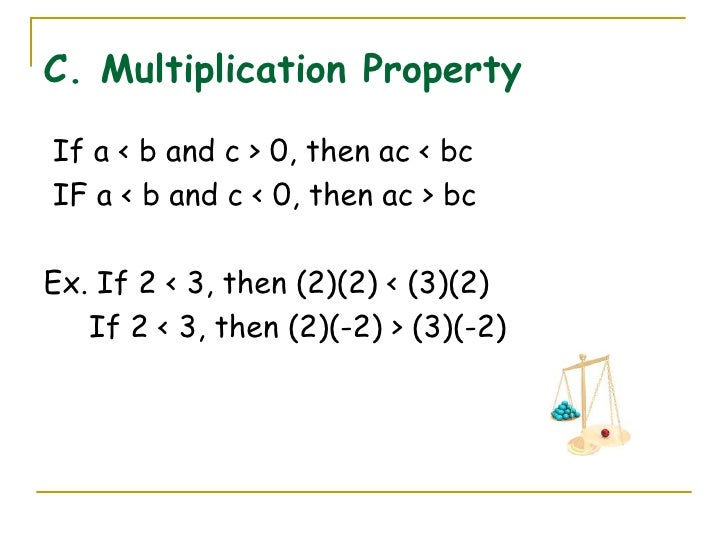 C. Multiplication Property

If $a < b$ and $c > 0$, then $ac < bc$
IF $a < b$ and $c < 0$, then $ac > bc$

Ex. If $2 < 3$, then $(2)(2) < (3)(2)$
If $2 < 3$, then $(2)(-2) > (3)(-2)$